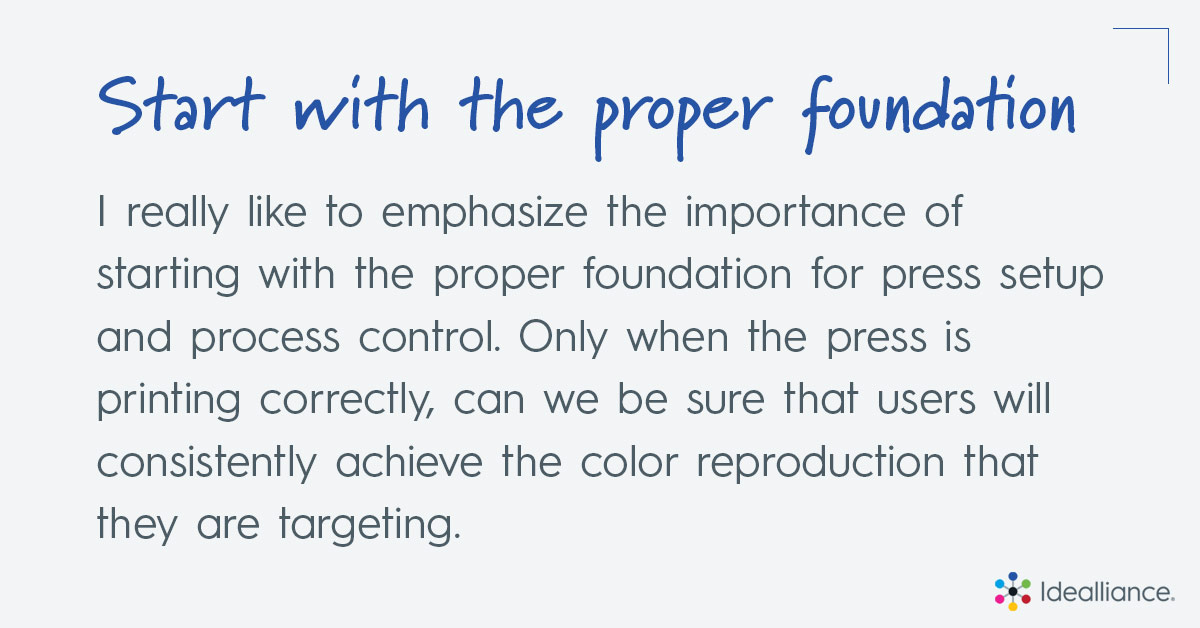 Start with the proper foundation

I really like to emphasize the importance of starting with the proper foundation for press setup and process control. Only when the press is printing correctly, can we be sure that users will consistently achieve the color reproduction that they are targeting.

Idealliance.